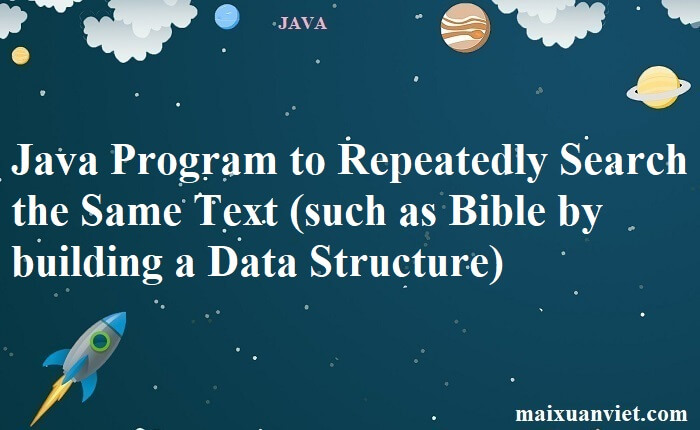 JAVA

Java Program to Repeatedly Search the Same Text (such as Bible by building a Data Structure)

maixuanviet.com